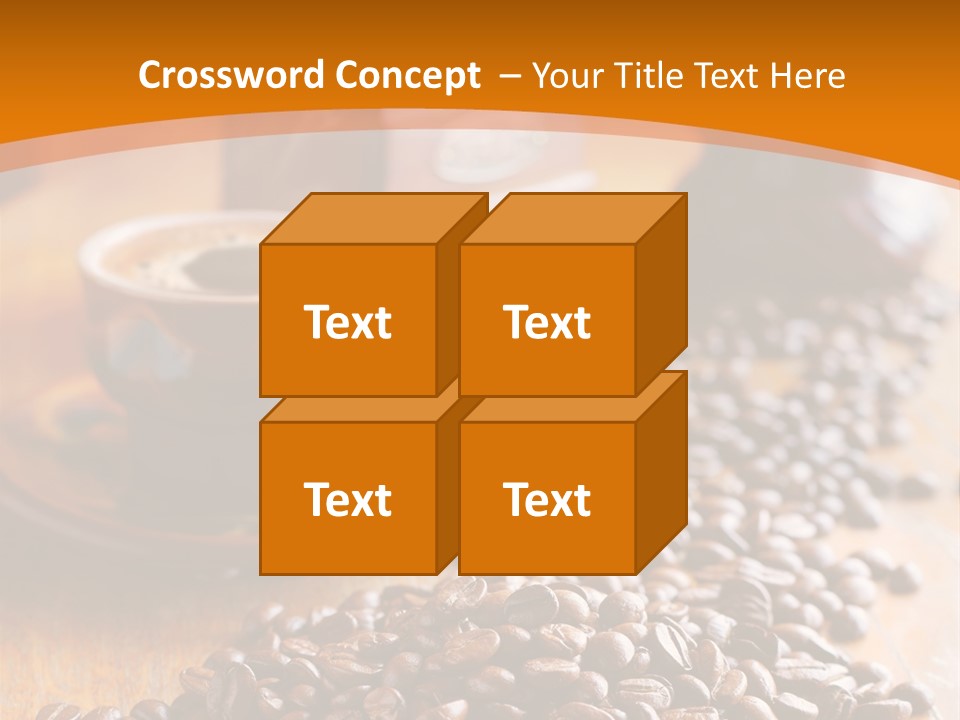 Crossword Concept – Your Title Text Here

Text

Text

Text

Text